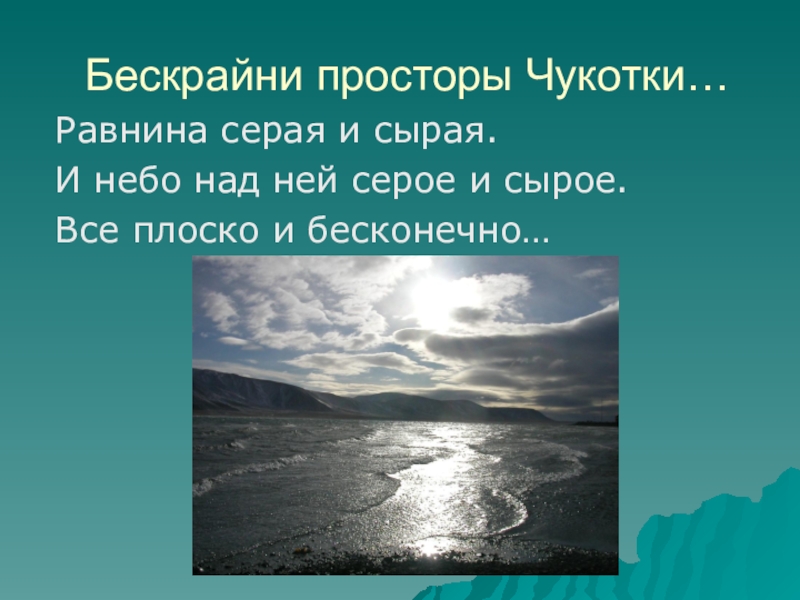 Бескрайни просторы Чукотки…

Равнина серая и сырая.

И небо над ней серое и сырое.

Все плоско и бесконечно…